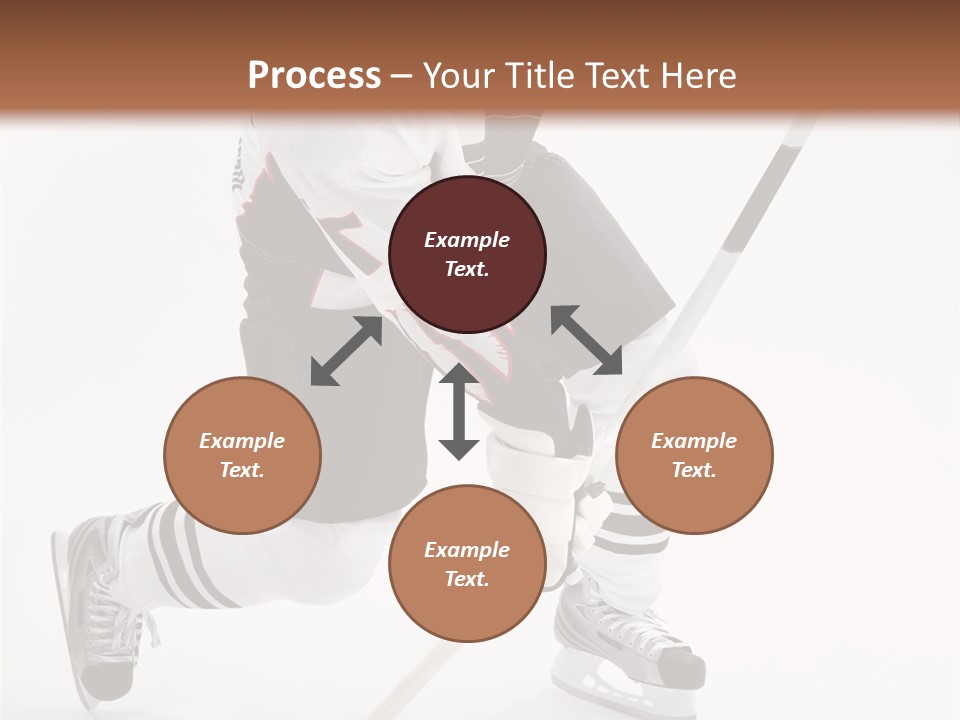 Process – Your Title Text Here

Example Text.

Example Text.

Example Text.

Example Text.